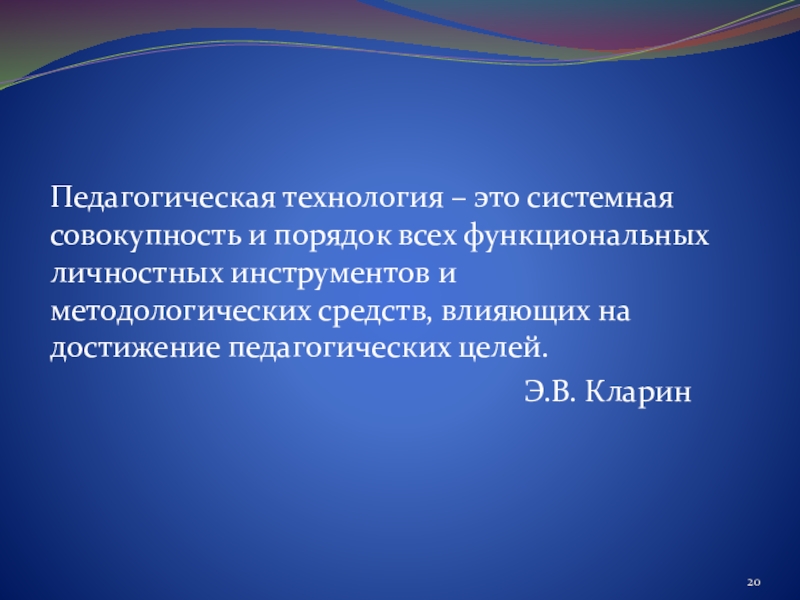 Педагогическая технология – это системная совокупность и порядок всех функциональных личностных инструментов и методологических средств, влияющих на достижение педагогических целей.

Э.В. Кларин

20